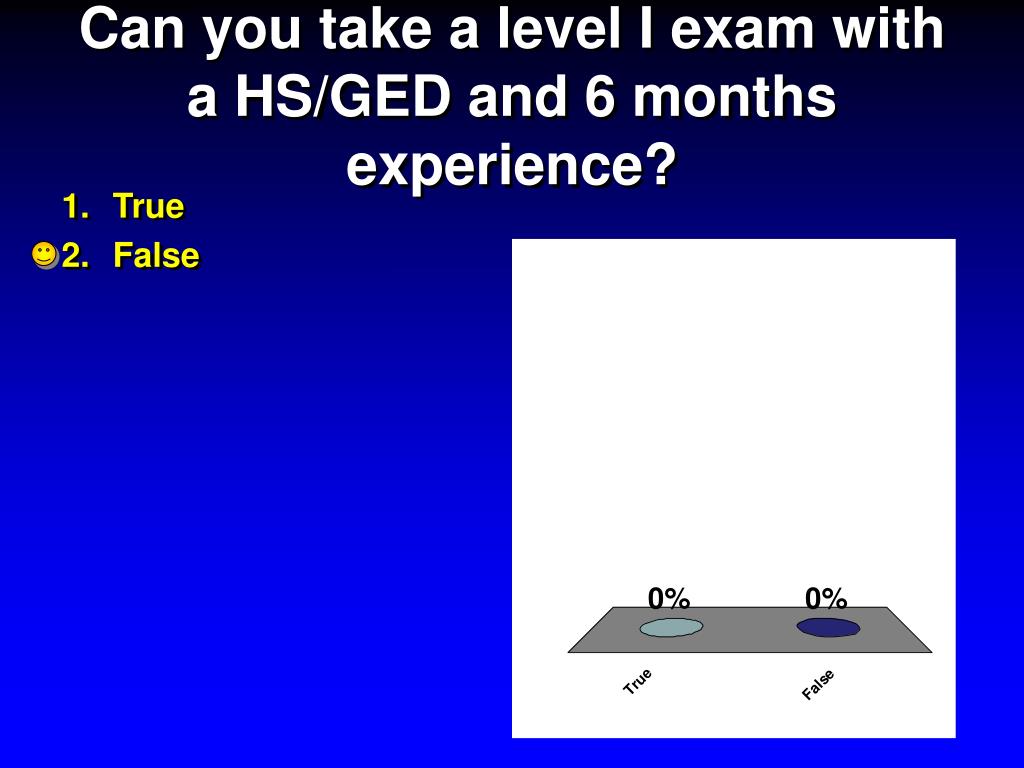 Can you take a level I exam with a HS/GED and 6 months experience?

1. True
2. False

0%
0%
True
False